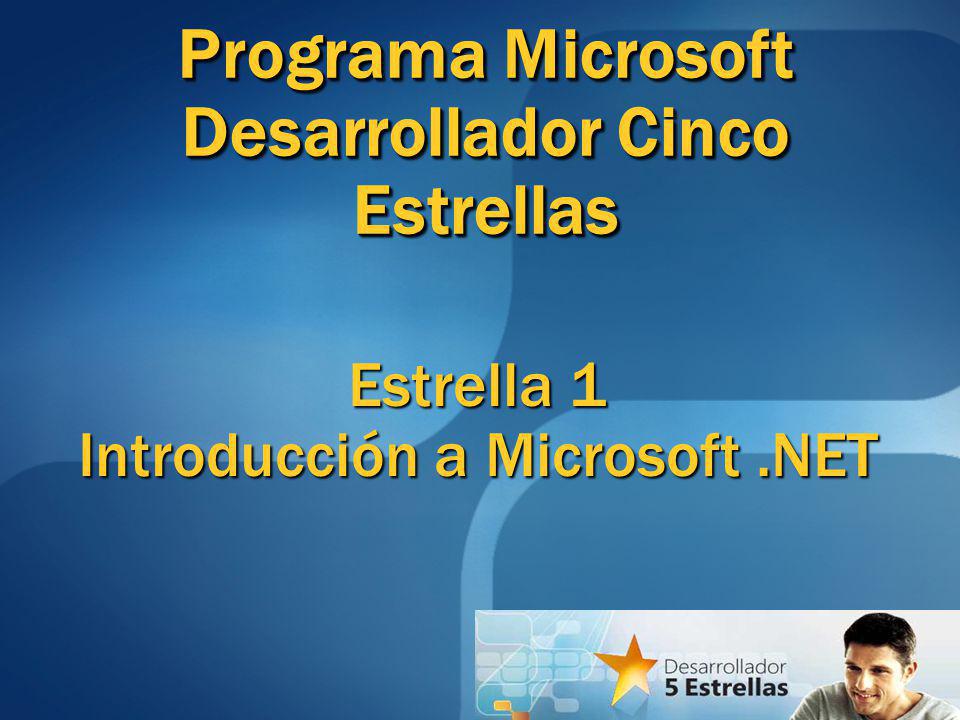 Programa Microsoft Desarrollador Cinco Estrellas

Estrella 1
Introducción a Microsoft .NET

Desarrollador
5 Estrellas